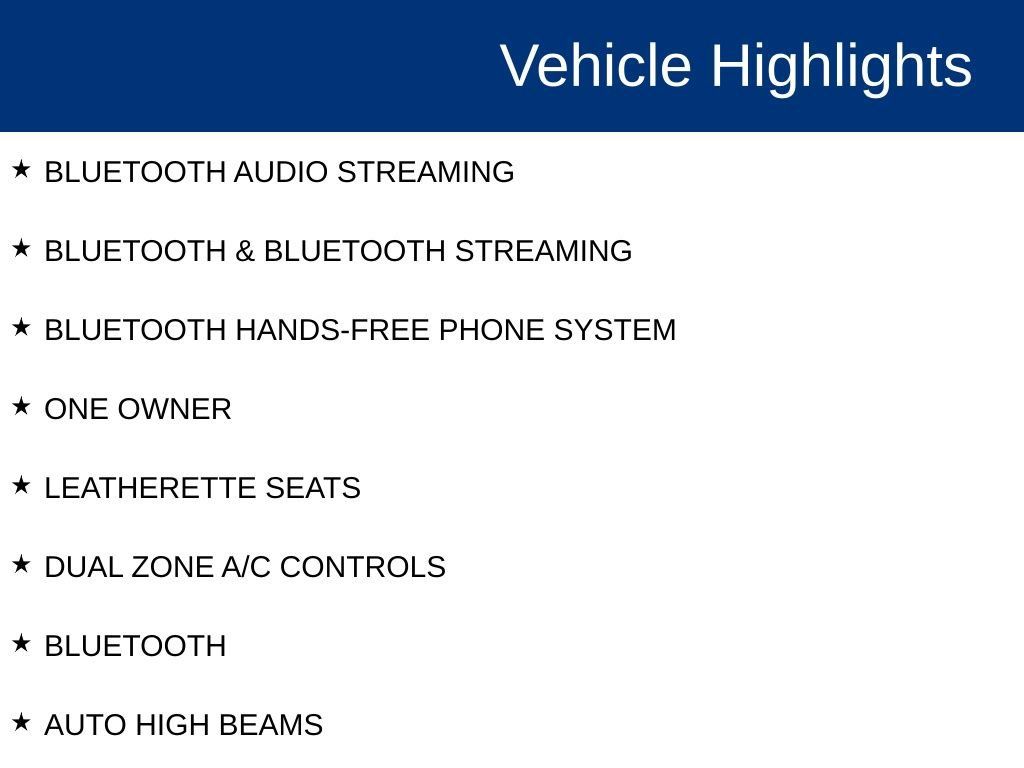 Vehicle Highlights

★ BLUETOOTH AUDIO STREAMING

★ BLUETOOTH & BLUETOOTH STREAMING

★ BLUETOOTH HANDS-FREE PHONE SYSTEM

★ ONE OWNER

★ LEATHERETTE SEATS

★ DUAL ZONE A/C CONTROLS

★ BLUETOOTH

★ AUTO HIGH BEAMS